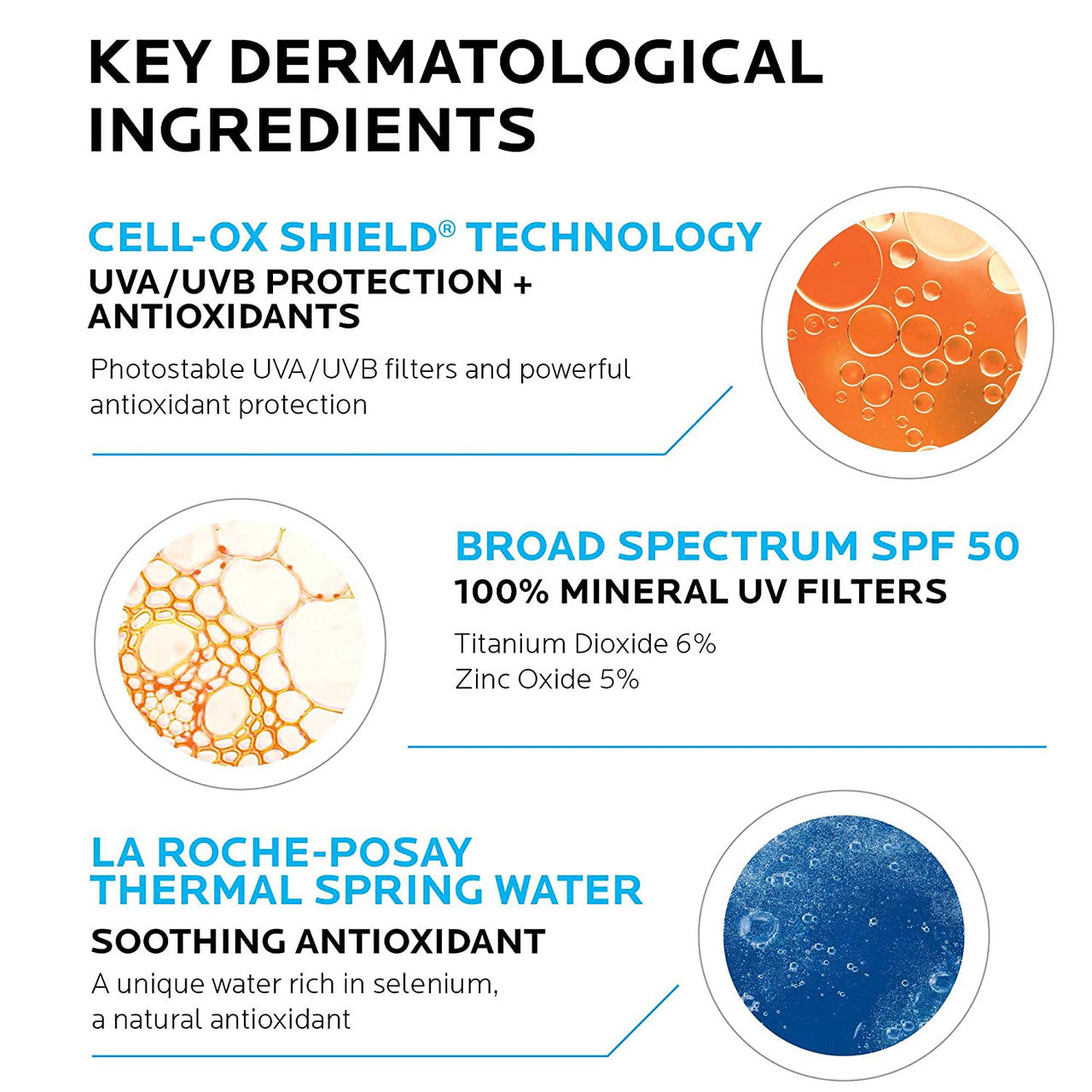 KEY DERMATOLOGICAL INGREDIENTS

CELL-OX SHIELD® TECHNOLOGY
UVA/UVB PROTECTION + ANTIOXIDANTS
Photostable UVA/UVB filters and powerful antioxidant protection

BROAD SPECTRUM SPF 50
100% MINERAL UV FILTERS
Titanium Dioxide 6%
Zinc Oxide 5%

LA ROCHE-POSAY THERMAL SPRING WATER
SOOTHING ANTIOXIDANT
A unique water rich in selenium, a natural antioxidant